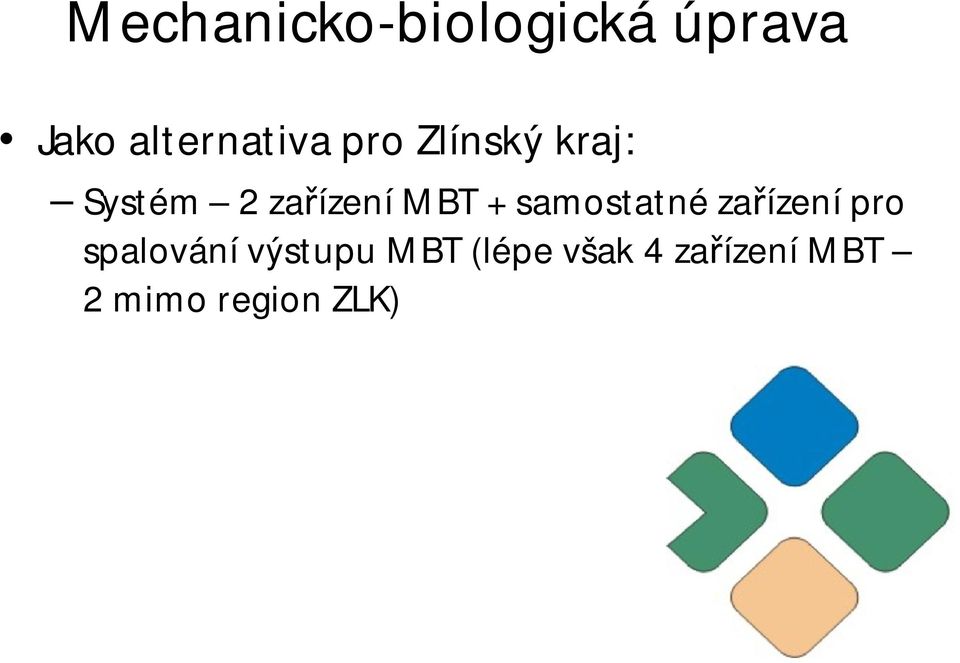 Mechanicko-biologická úprava

• Jako alternativa pro Zlínský kraj:

– Systém – 2 zařízení MBT + samostatné zařízení pro spalování výstupu MBT (lépe však 4 zařízení MBT – 2 mimo region ZLK)